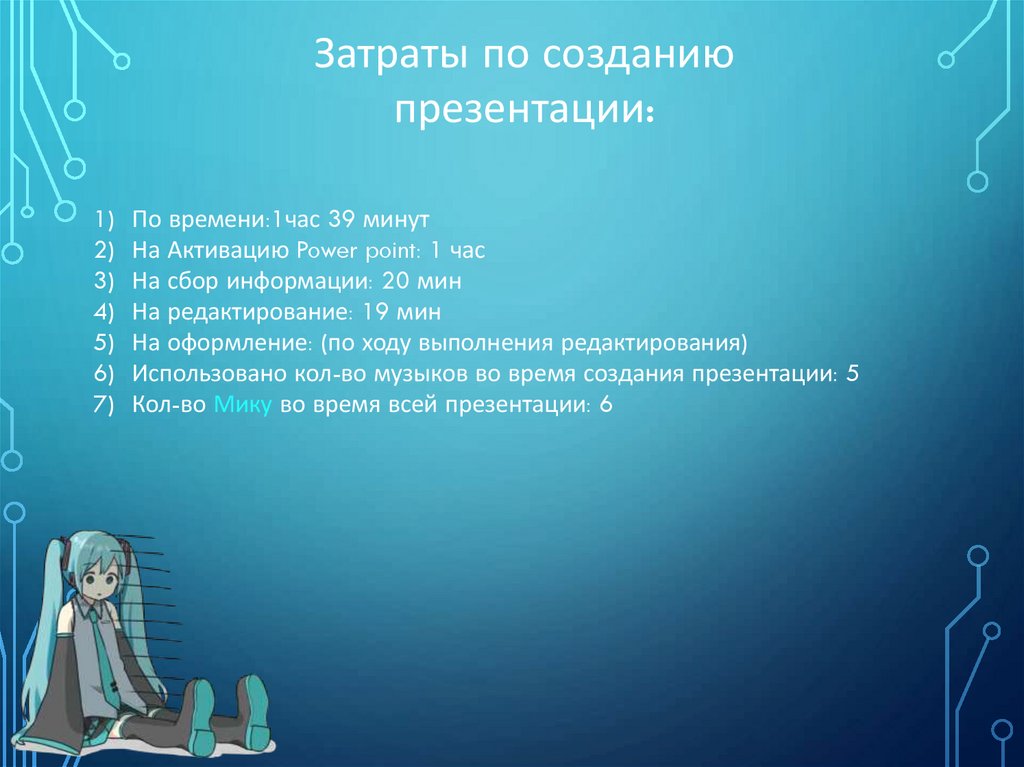 Затраты по созданию презентации:

1) По времени:1час 39 минут
2) На Активацию Power point: 1 час
3) На сбор информации: 20 мин
4) На редактирование: 19 мин
5) На оформление: (по ходу выполнения редактирования)
6) Использовано кол-во музыков во время создания презентации: 5
7) Кол-во Мику во время всей презентации: 6